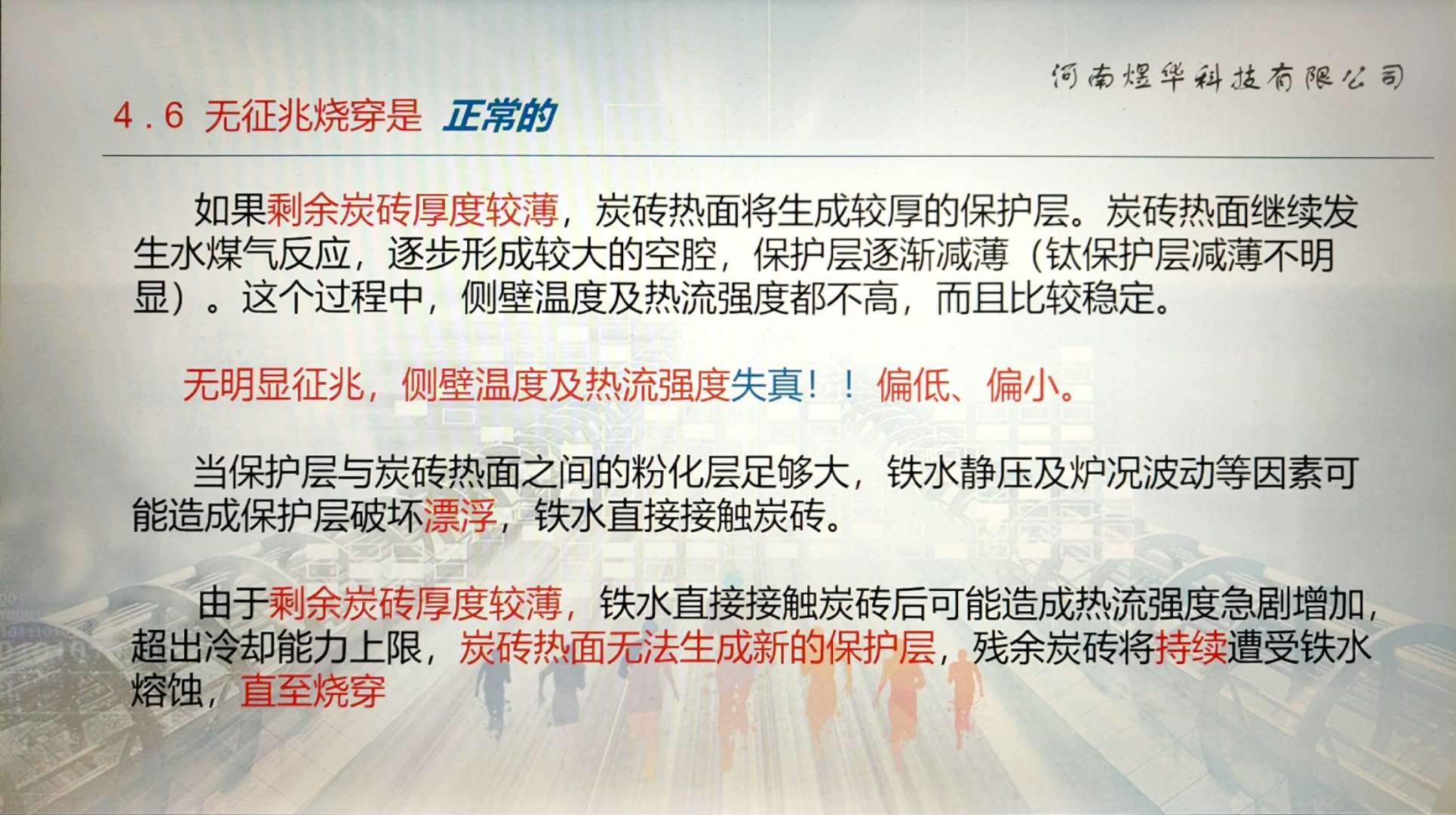 河南煜华科技有限公司

4.6 无征兆烧穿是 正常的

如果剩余炭砖厚度较薄，炭砖热面将生成较厚的保护层。炭砖热面继续发生水煤气反应，逐步形成较大的空腔，保护层逐渐减薄（钛保护层减薄不明显）。这个过程中，侧壁温度及热流强度都不高，而且比较稳定。

无明显征兆，侧壁温度及热流强度失真！！偏低、偏小。

当保护层与炭砖热面之间的粉化层足够大，铁水静压及炉况波动等因素可能造成保护层破坏漂浮，铁水直接接触炭砖。

由于剩余炭砖厚度较薄，铁水直接接触炭砖后可能造成热流强度急剧增加，超出冷却能力上限，炭砖热面无法生成新的保护层，残余炭砖将持续遭受铁水熔蚀，直至烧穿